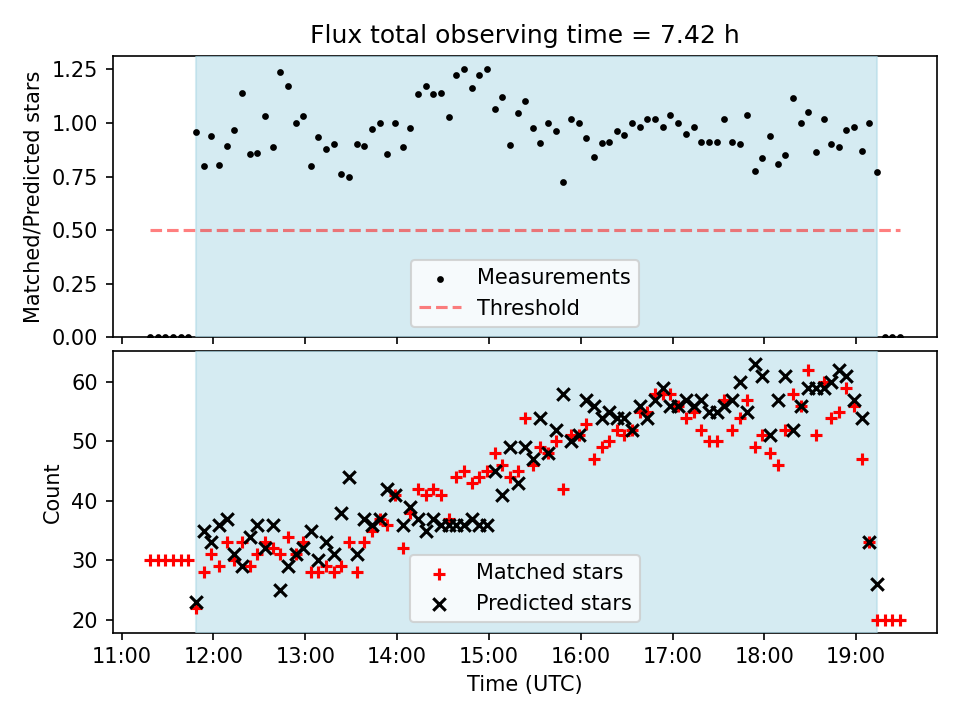 Flux total observing time = 7.42 h

Matched/Predicted stars

1.25
1.00
0.75
0.50
0.25
0.00

Measurements
Threshold

Count

60
50
40
30
20

Matched stars
Predicted stars

11:00 12:00 13:00 14:00 15:00 16:00 17:00 18:00 19:00

Time (UTC)